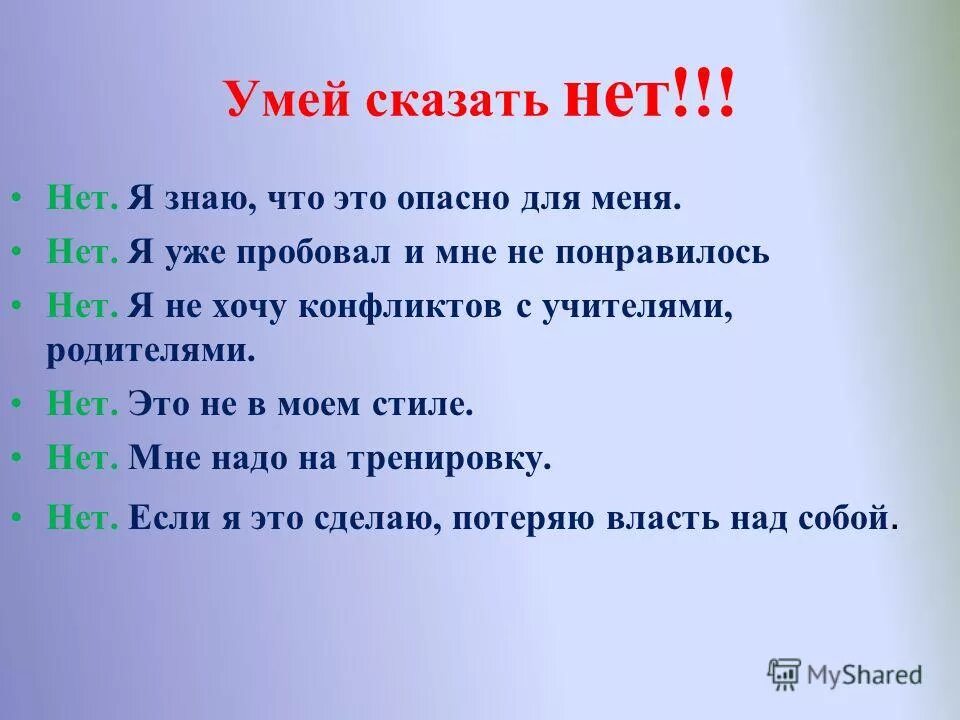 Умей сказать нет!!!

• Нет. Я знаю, что это опасно для меня.
• Нет. Я уже пробовал и мне не понравилось
• Нет. Я не хочу конфликтов с учителями, родителями.
• Нет. Это не в моем стиле.
• Нет. Мне надо на тренировку.
• Нет. Если я это сделаю, потеряю власть над собой.

MyShared